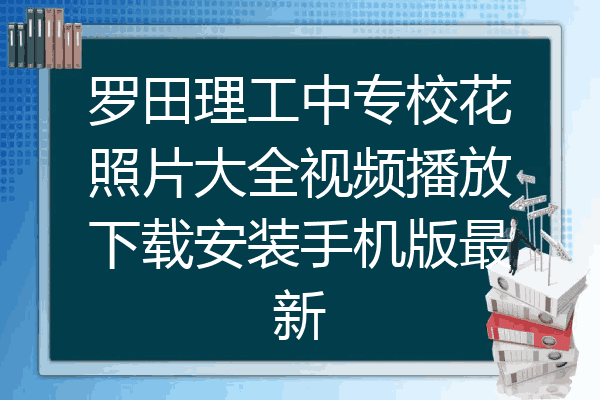 罗田理工中专校花照片大全视频播放下载安装手机版最新